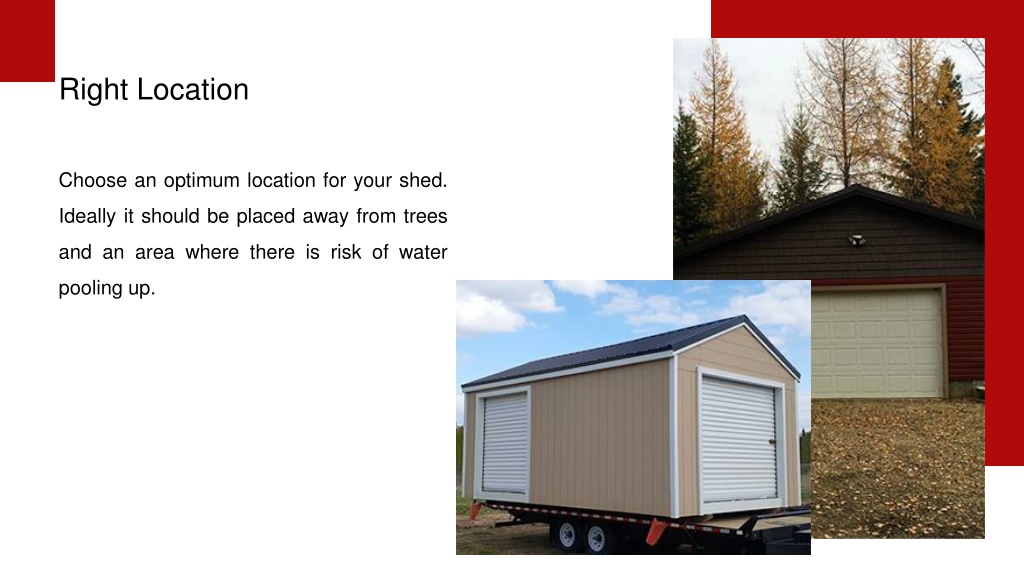 Right Location

Choose an optimum location for your shed. Ideally it should be placed away from trees and an area where there is risk of water pooling up.